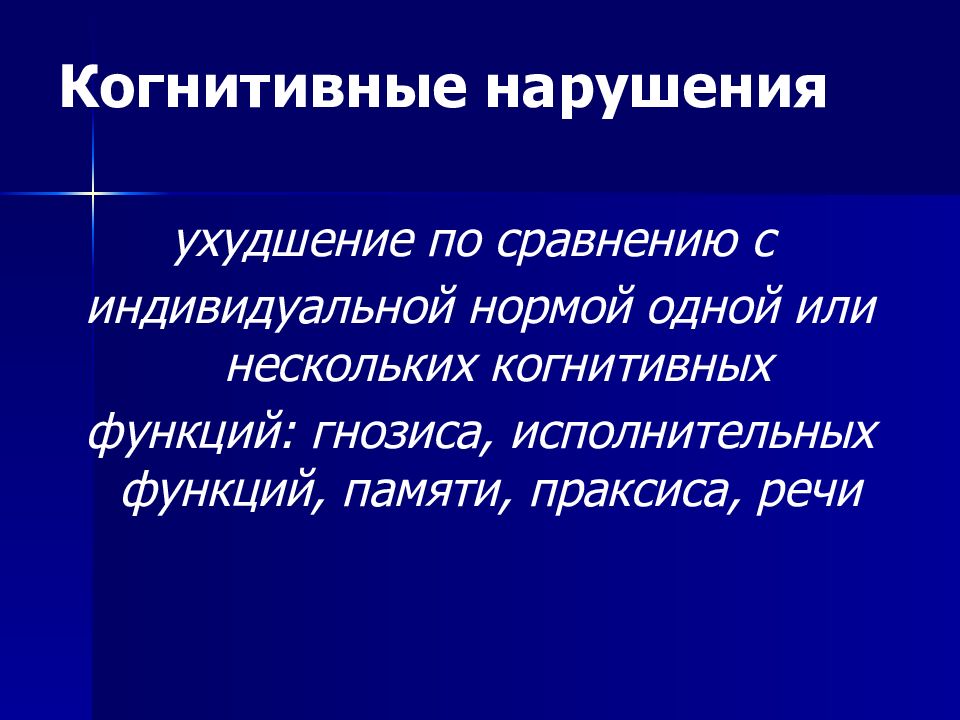 Когнитивные нарушения

ухудшение по сравнению с индивидуальной нормой одной или нескольких когнитивных функций: гнозиса, исполнительных функций, памяти, праксиса, речи